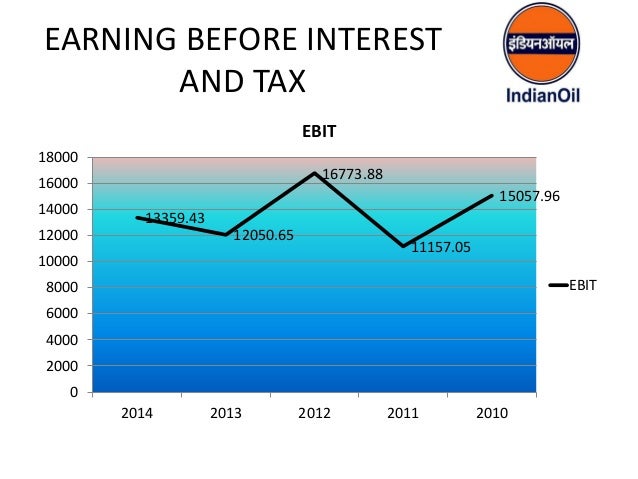 EARNING BEFORE INTEREST AND TAX

इंडियनऑयल
IndianOil

EBIT

18000
16000
14000
12000
10000
8000
6000
4000
2000
0

13359.43
12050.65
16773.88
11157.05
15057.96

2014
2013
2012
2011
2010

EBIT